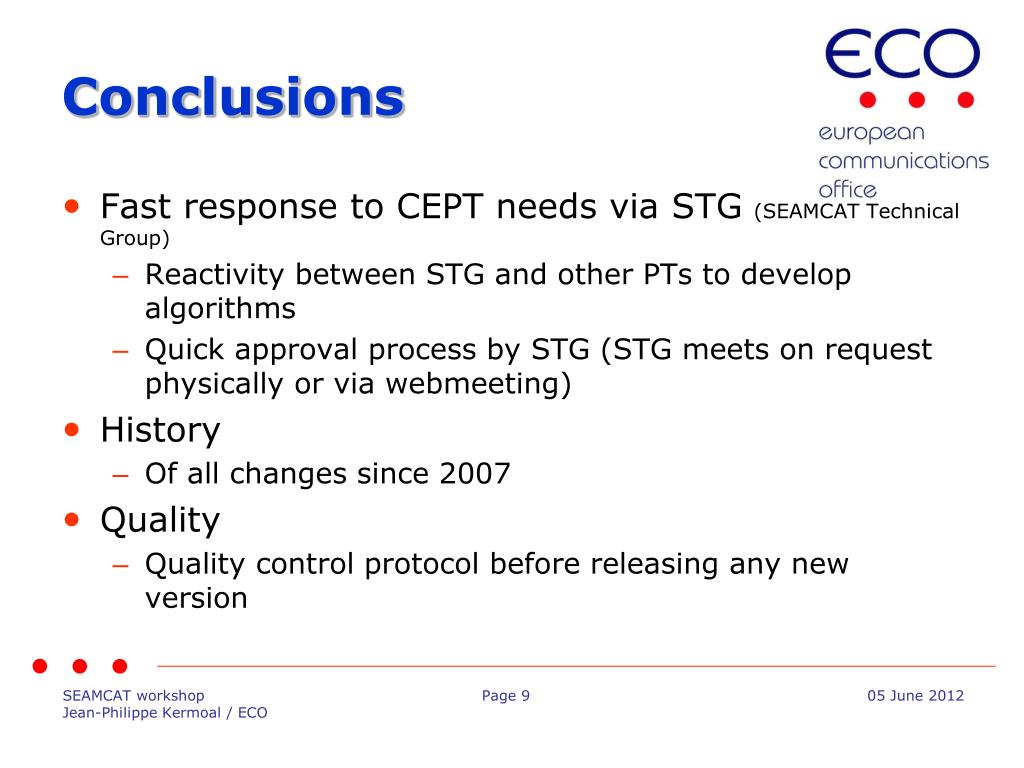 Conclusions

ECO
european communications office

• Fast response to CEPT needs via STG (SEAMCAT Technical Group)
– Reactivity between STG and other PTs to develop algorithms
– Quick approval process by STG (STG meets on request physically or via webmeeting)

• History
– Of all changes since 2007

• Quality
– Quality control protocol before releasing any new version

SEAMCAT workshop
Jean-Philippe Kermoal / ECO

Page 9

05 June 2012